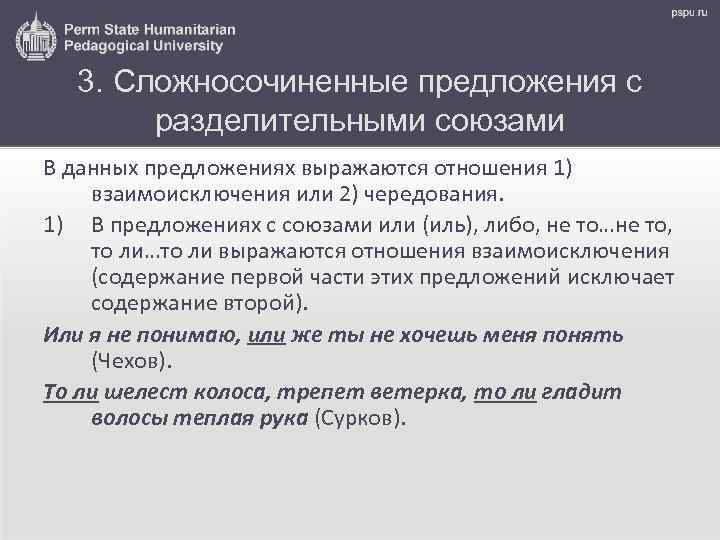 Perm State Humanitarian Pedagogical University

pspu.ru

3. Сложносочиненные предложения с разделительными союзами

В данных предложениях выражаются отношения 1) взаимоисключения или 2) чередования.

1) В предложениях с союзами или (иль), либо, не то…не то, то ли…то ли выражаются отношения взаимоисключения (содержание первой части этих предложений исключает содержание второй).

Или я не понимаю, или же ты не хочешь меня понять (Чехов).

То ли шелест колоса, трепет ветерка, то ли гладит волосы теплая рука (Сурков).